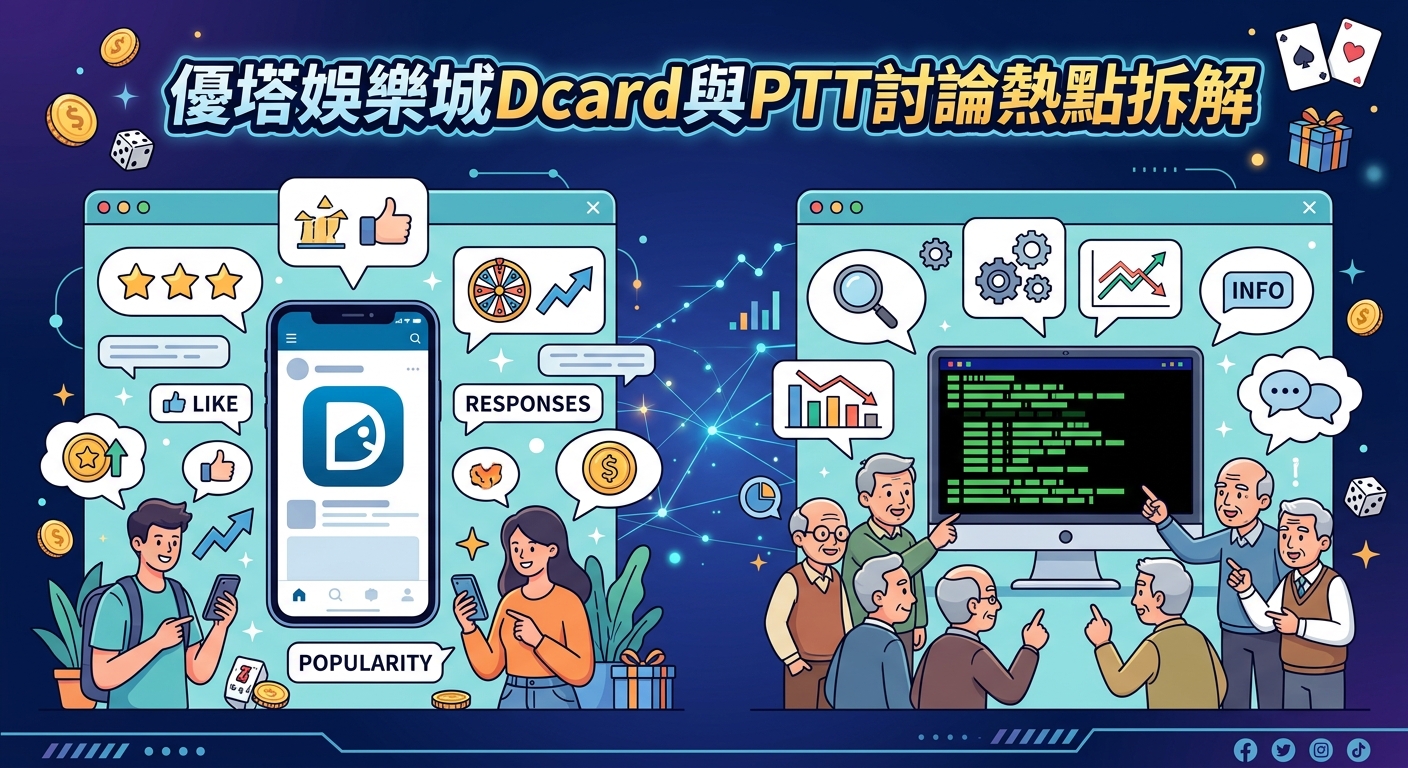 優塔娛樂城Dcard與PTT討論熱點拆解

LIKE

RESPONSES

POPULARITY

INFO